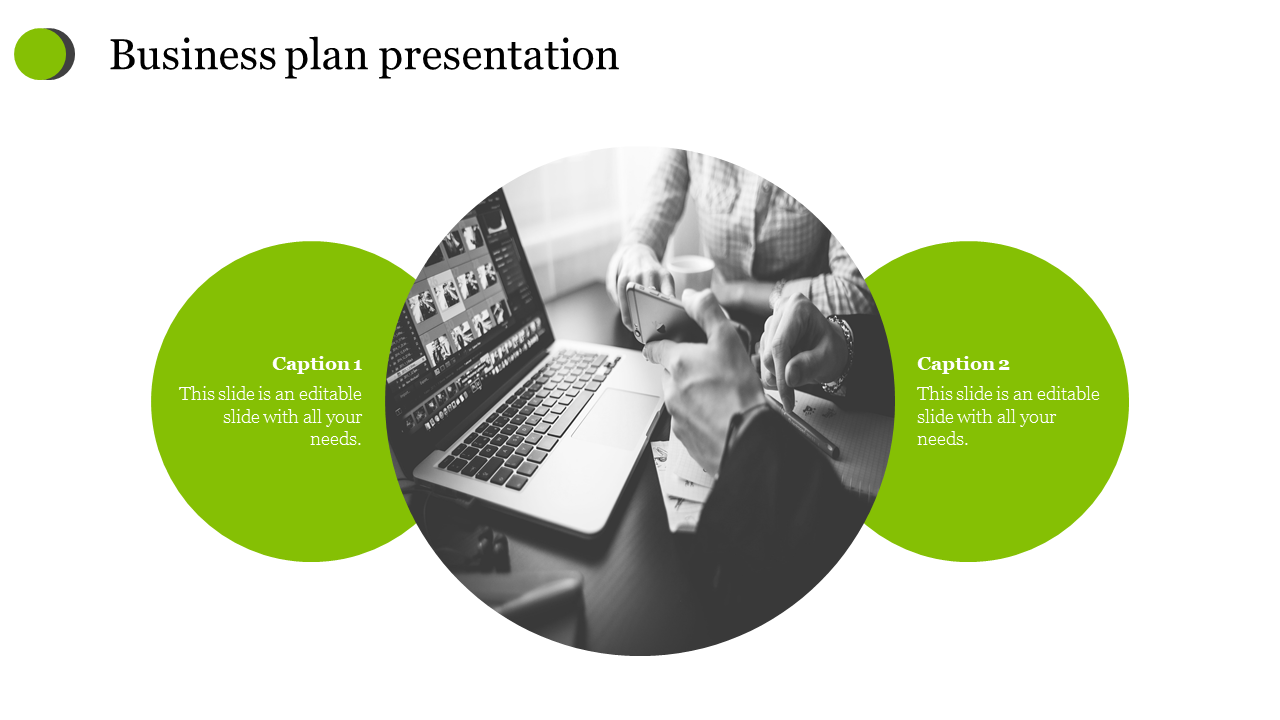 Business plan presentation

Caption 1

This slide is an editable slide with all your needs.

Caption 2

This slide is an editable slide with all your needs.